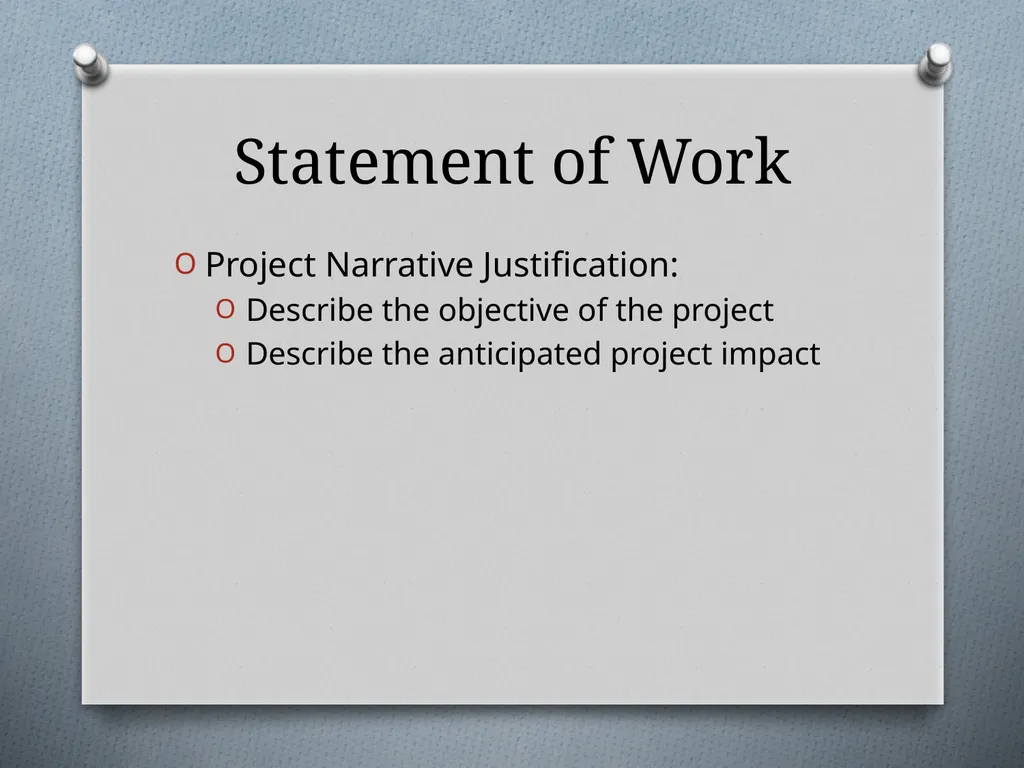 Statement of Work

O Project Narrative Justification:
O Describe the objective of the project
O Describe the anticipated project impact